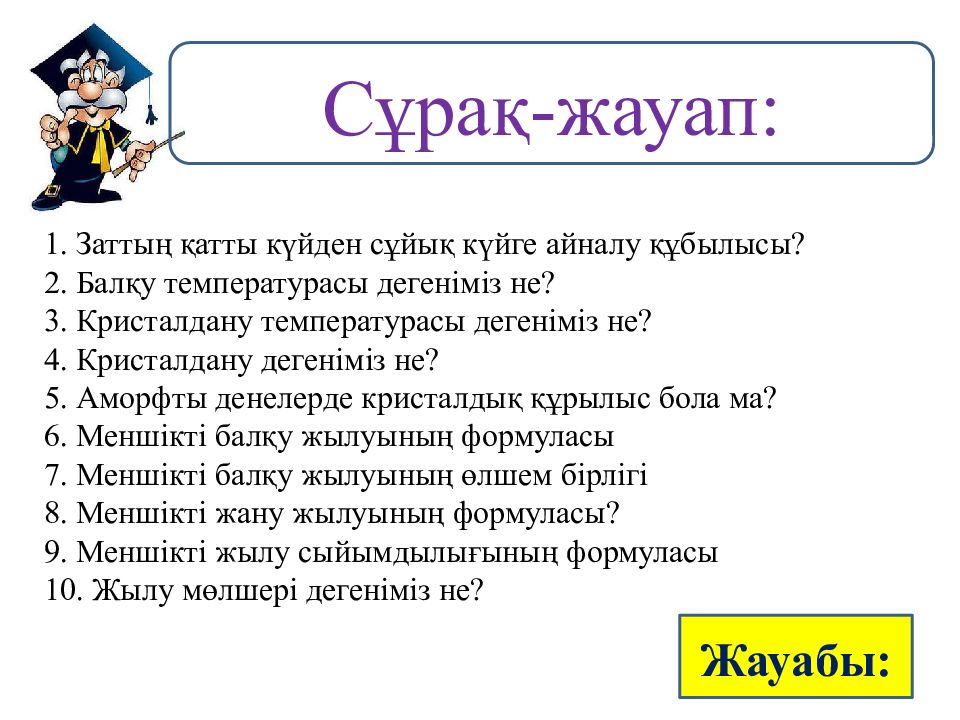 Сұрақ-жауап:

1. Заттың қатты күйден сұйық күйге айналу құбылысы?
2. Балқу температурасы дегеніміз не?
3. Кристалдану температурасы дегеніміз не?
4. Кристалдану дегеніміз не?
5. Аморфты денелерде кристалдық құрылыс бола ма?
6. Меншікті балқу жылуының формуласы
7. Меншікті балқу жылуының өлшем бірлігі
8. Меншікті жану жылуының формуласы?
9. Меншікті жылу сыйымдылығының формуласы
10. Жылу мөлшері дегеніміз не?

Жауабы: